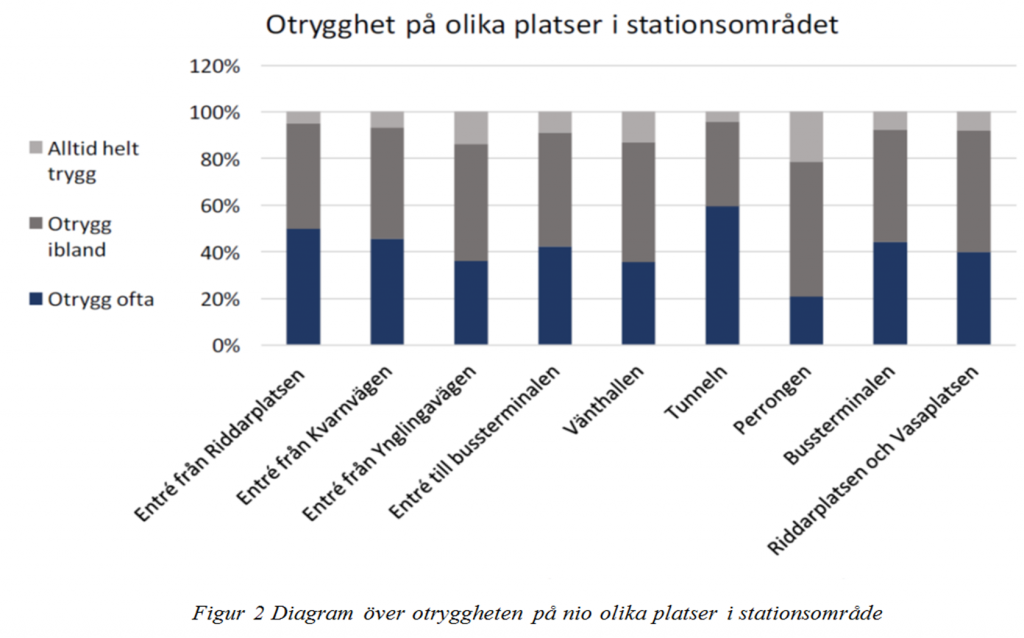 Otrygghet på olika platser i stationsområdet

120%
100%
80%
60%
40%
20%
0%

Alltid helt trygg

Otrygg ibland

Otrygg ofta

Entré från Riddarplatsen
Entré från Kvarnvägen
Entré från Ynglingavägen
Entré till bussterminalen
Vänthallen
Tunneln
Perrongen
Bussterminalen
Riddarplatsen och Vasaplatsen

Figur 2 Diagram över otryggheten på nio olika platser i stationsområde